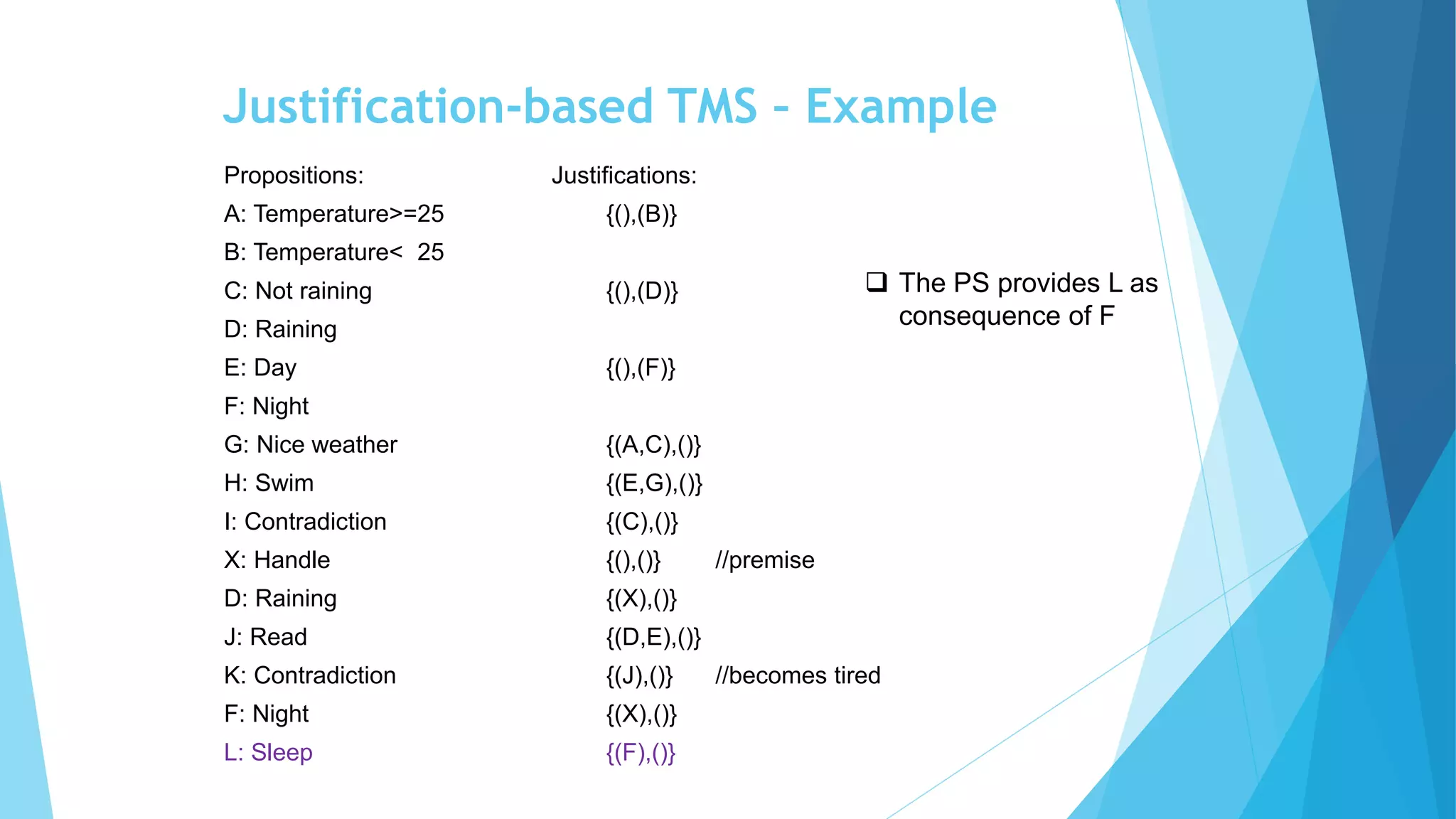 Justification-based TMS - Example

| Propositions: | Justifications: | |
|---|---|---|
| A: Temperature>=25 | {(),(B)} | |
| B: Temperature< 25 | | |
| C: Not raining | {(),(D)} | |
| D: Raining | | |
| E: Day | {(),(F)} | |
| F: Night | | |
| G: Nice weather | {(A,C),()} | |
| H: Swim | {(E,G),()} | |
| I: Contradiction | {(C),()} | |
| X: Handle | {(),()} | //premise |
| D: Raining | {(X),()} | |
| J: Read | {(D,E),()} | |
| K: Contradiction | {(J),()} | //becomes tired |
| F: Night | {(X),()} | |
| L: Sleep | {(F),()} | |

❑ The PS provides L as consequence of F